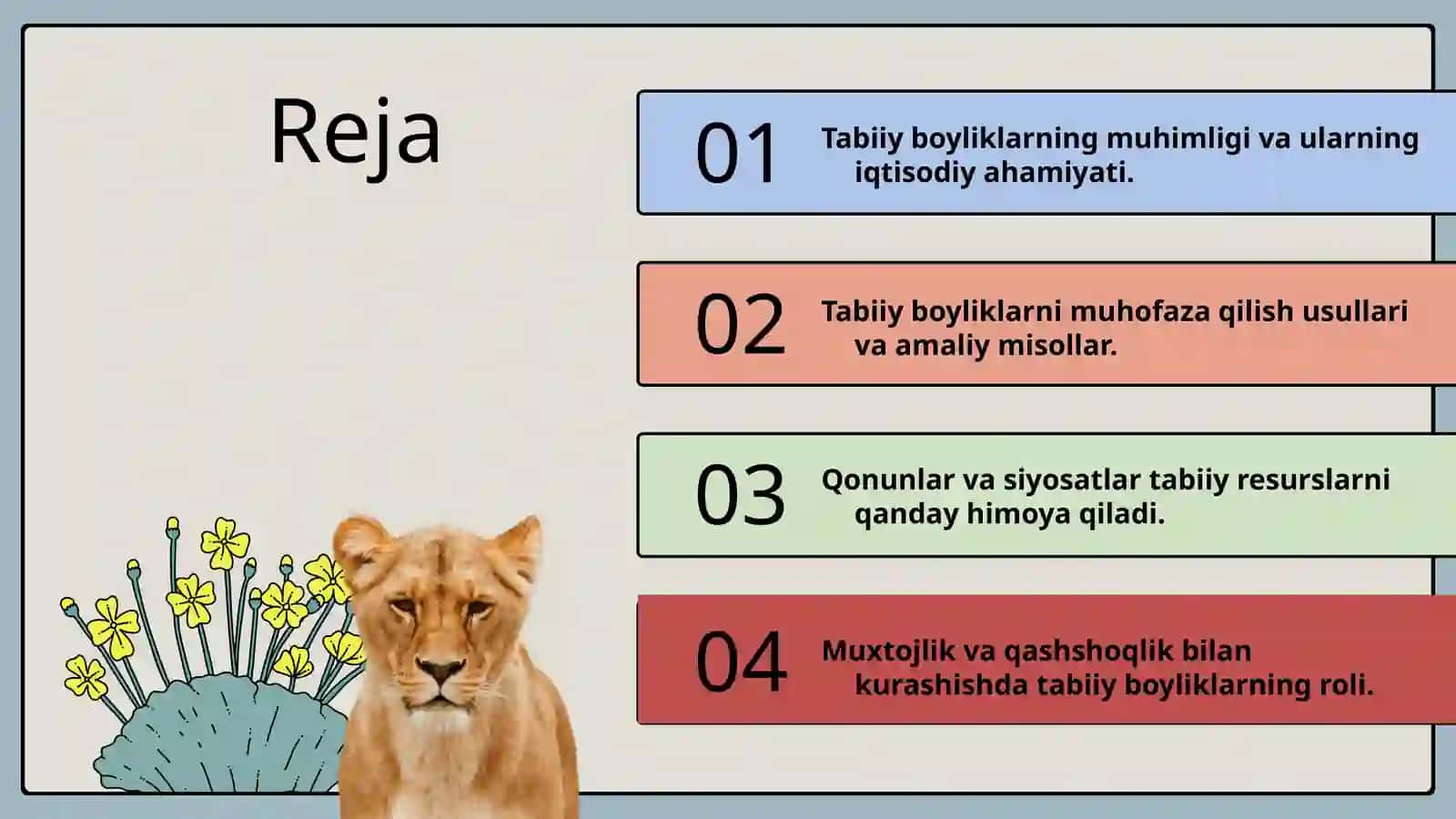 Reja

01 Tabiiy boyliklarning muhimligi va ularning iqtisodiy ahamiyati.

02 Tabiiy boyliklarni muhofaza qilish usullari va amaliy misollar.

03 Qonunlar va siyosatlar tabiiy resurslarni qanday himoya qiladi.

04 Muxtojlik va qashshoqlik bilan kurashishda tabiiy boyliklarning roli.